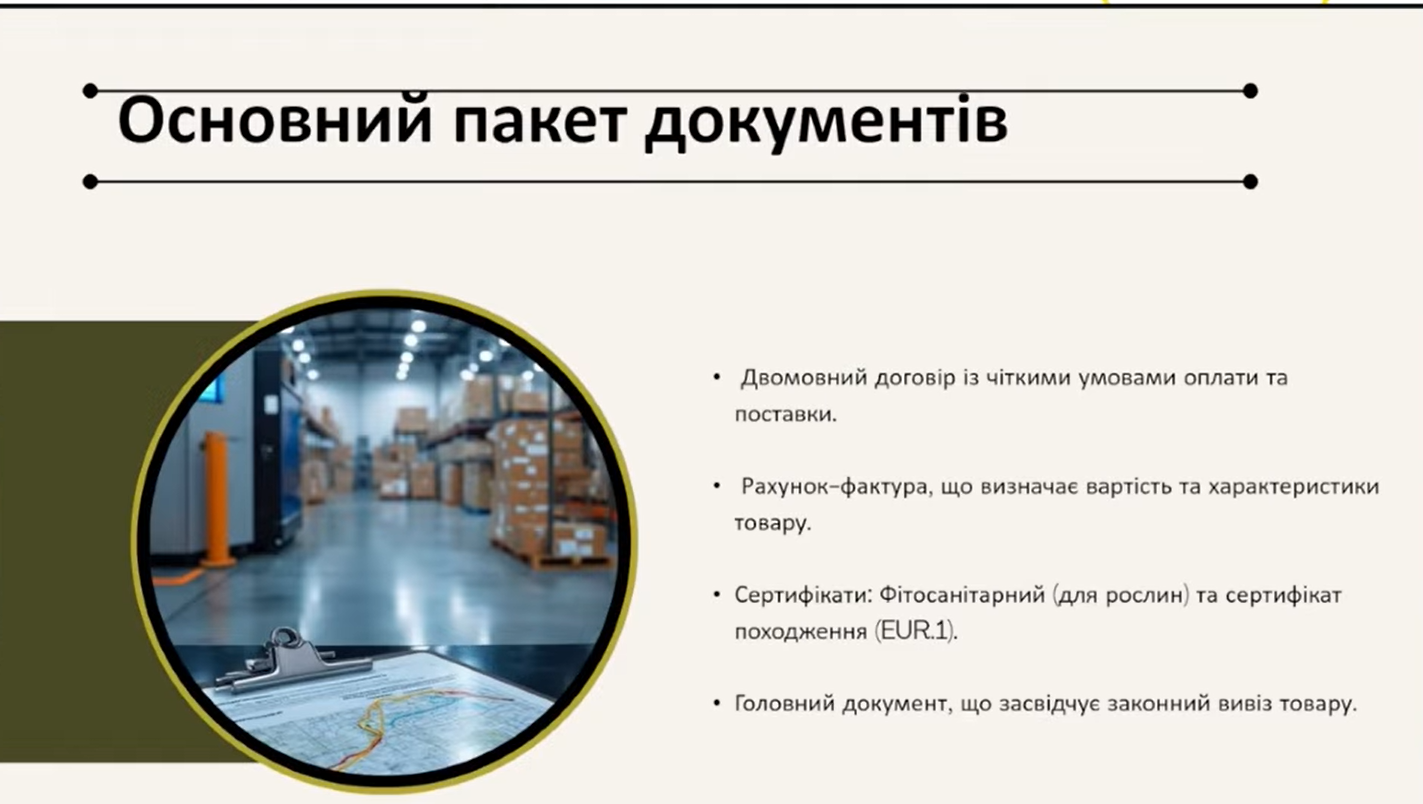 Основний пакет документів

• Двомовний договір із чіткими умовами оплати та поставки.

• Рахунок-фактура, що визначає вартість та характеристики товару.

• Сертифікати: Фітосанітарний (для рослин) та сертифікат походження (EUR.1).

• Головний документ, що засвідчує законний вивіз товару.